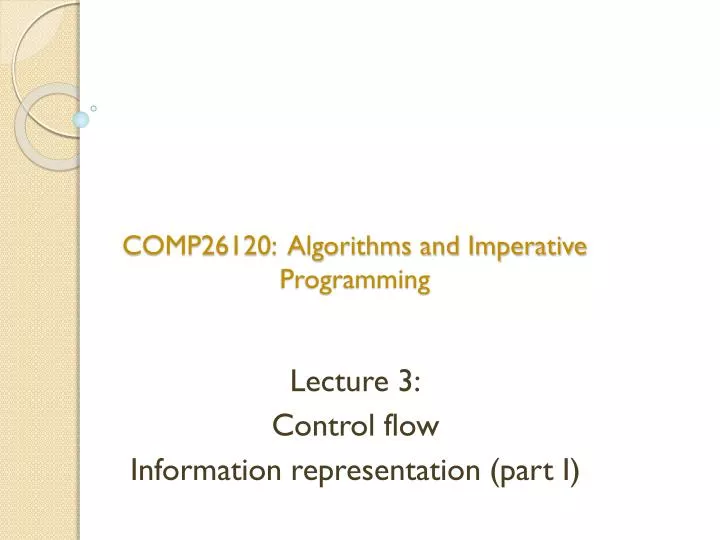 COMP26120: Algorithms and Imperative Programming

Lecture 3:
Control flow
Information representation (part I)